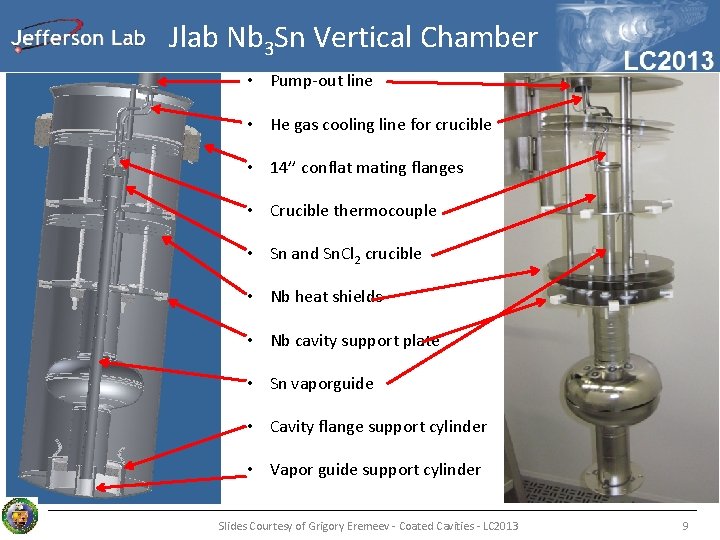 Jefferson Lab Jlab $Nb_3Sn$ Vertical Chamber

LC2013

• Pump-out line
• He gas cooling line for crucible
• 14'' conflat mating flanges
• Crucible thermocouple
• Sn and $SnCl_2$ crucible
• Nb heat shields
• Nb cavity support plate
• Sn vaporguide
• Cavity flange support cylinder
• Vapor guide support cylinder

Slides Courtesy of Grigory Eremeev - Coated Cavities - LC2013

9